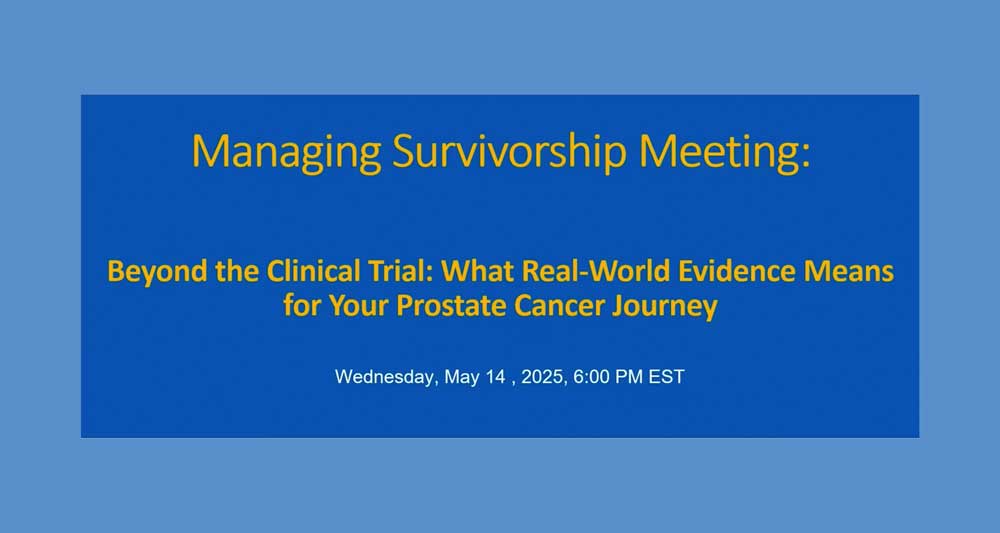 Managing Survivorship Meeting:

Beyond the Clinical Trial: What Real-World Evidence Means for Your Prostate Cancer Journey

Wednesday, May 14 , 2025, 6:00 PM EST